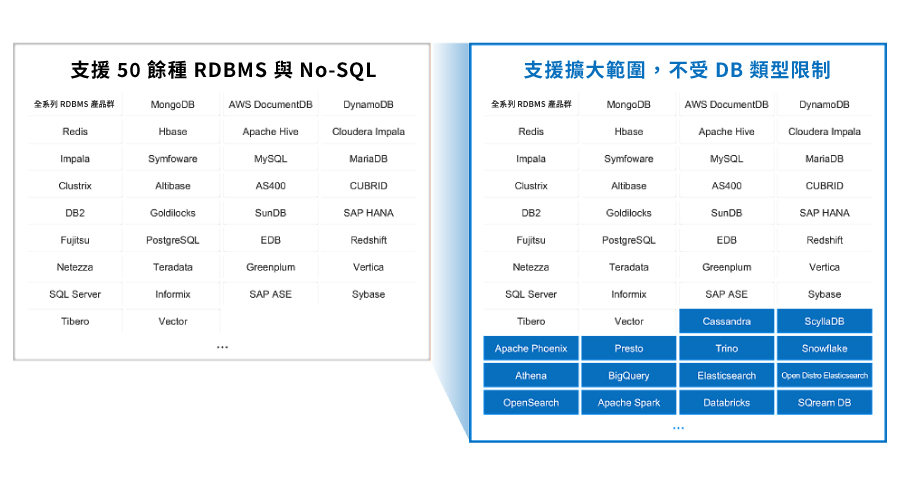 支援 50 餘種 RDBMS 與 No-SQL

| 全系列 RDBMS 產品群 | MongoDB | AWS DocumentDB | DynamoDB |
|---|---|---|---|
| Redis | Hbase | Apache Hive | Cloudera Impala |
| Impala | Symfoware | MySQL | MariaDB |
| Clustrix | Altibase | AS400 | CUBRID |
| DB2 | Goldilocks | SunDB | SAP HANA |
| Fujitsu | PostgreSQL | EDB | Redshift |
| Netezza | Teradata | Greenplum | Vertica |
| SQL Server | Informix | SAP ASE | Sybase |
| Tibero | Vector | | |

...

支援擴大範圍，不受 DB 類型限制

| 全系列 RDBMS 產品群 | MongoDB | AWS DocumentDB | DynamoDB |
|---|---|---|---|
| Redis | Hbase | Apache Hive | Cloudera Impala |
| Impala | Symfoware | MySQL | MariaDB |
| Clustrix | Altibase | AS400 | CUBRID |
| DB2 | Goldilocks | SunDB | SAP HANA |
| Fujitsu | PostgreSQL | EDB | Redshift |
| Netezza | Teradata | Greenplum | Vertica |
| SQL Server | Informix | SAP ASE | Sybase |
| Tibero | Vector | Cassandra | ScyllaDB |
| Apache Phoenix | Presto | Trino | Snowflake |
| Athena | BigQuery | Elasticsearch | Open Distro Elasticsearch |
| OpenSearch | Apache Spark | Databricks | SQream DB |

...